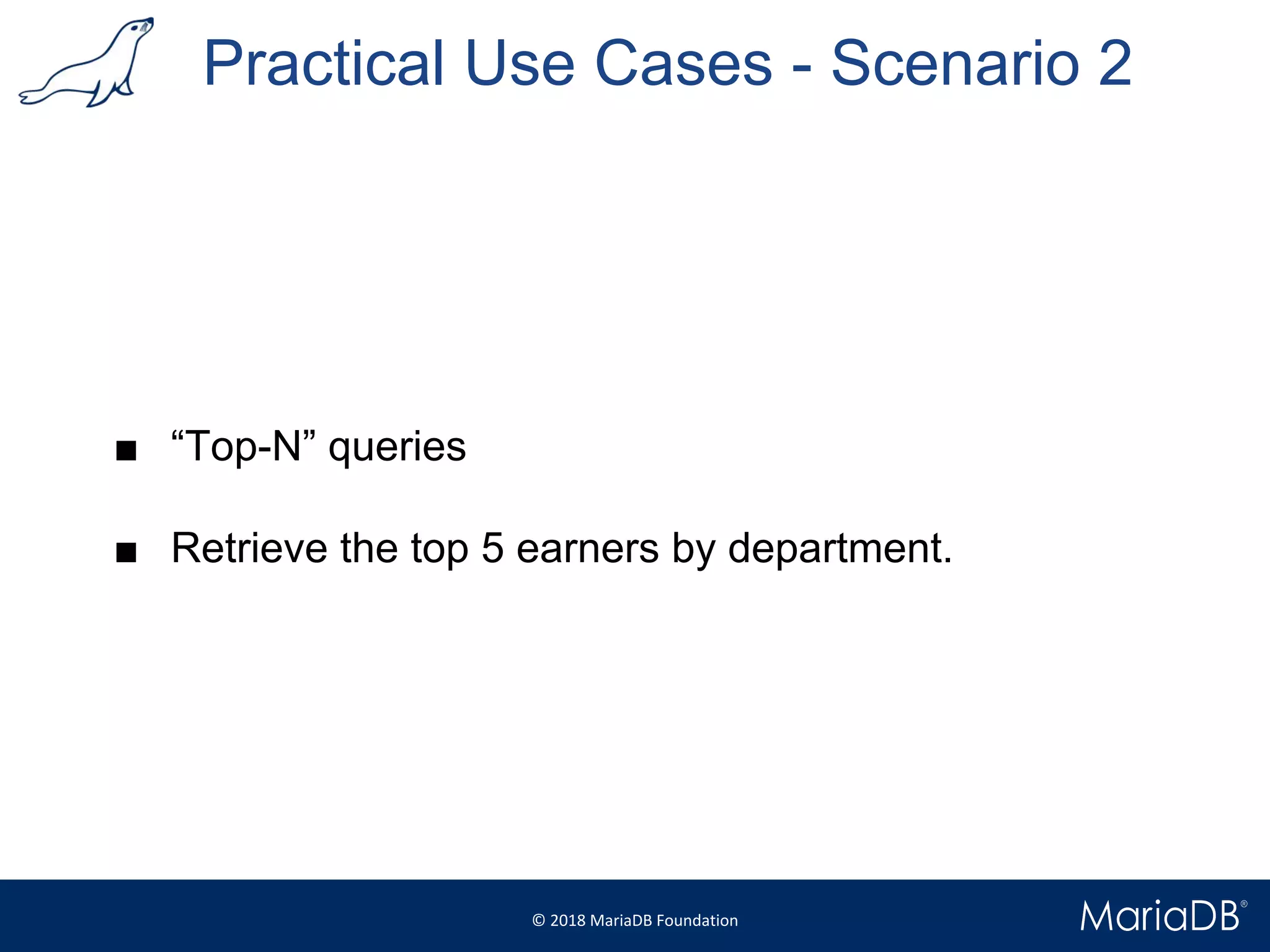 Practical Use Cases - Scenario 2

■ “Top-N” queries

■ Retrieve the top 5 earners by department.

© 2018 MariaDB Foundation

MariaDB®